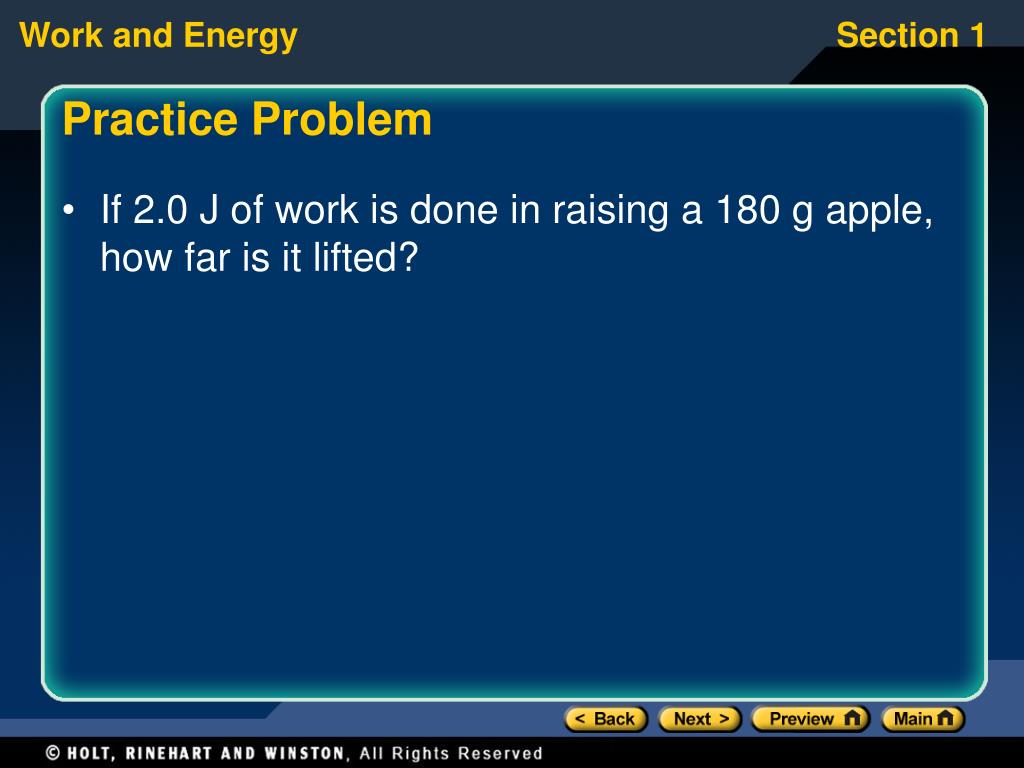 Work and Energy

Section 1

Practice Problem

• If 2.0 J of work is done in raising a 180 g apple, how far is it lifted?

< Back

Next >

Preview

Main

© HOLT, RINEHART AND WINSTON, All Rights Reserved